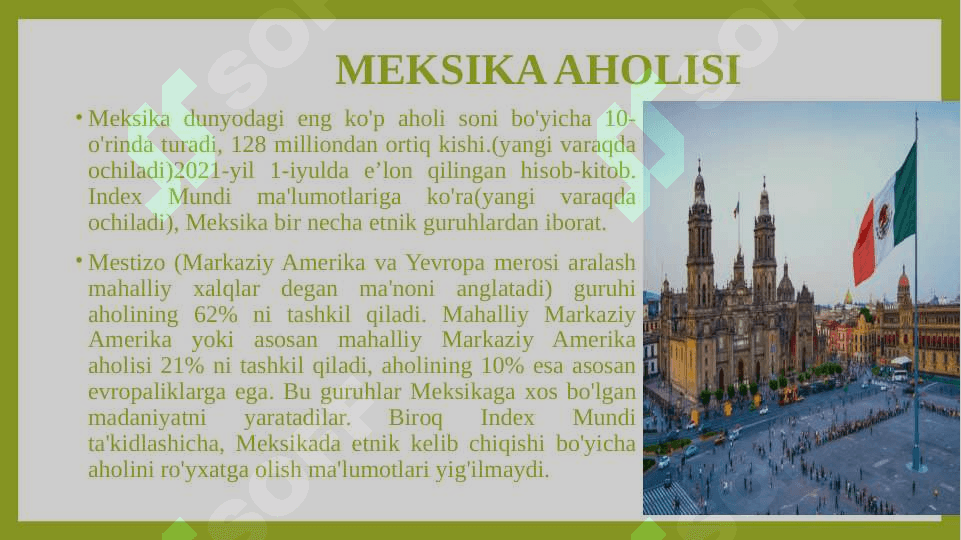 MEKSIKA AHOLISI

• Meksika dunyodagi eng ko'p aholi soni bo'yicha 10-o'rinda turadi, 128 milliondan ortiq kishi.(yangi varaqda ochiladi)2021-yil 1-iyulda e’lon qilingan hisob-kitob. Index Mundi ma'lumotlariga ko'ra(yangi varaqda ochiladi), Meksika bir necha etnik guruhlardan iborat.

• Mestizo (Markaziy Amerika va Yevropa merosi aralash mahalliy xalqlar degan ma'noni anglatadi) guruhi aholining 62% ni tashkil qiladi. Mahalliy Markaziy Amerika yoki asosan mahalliy Markaziy Amerika aholisi 21% ni tashkil qiladi, aholining 10% esa asosan evropaliklarga ega. Bu guruhlar Meksikaga xos bo'lgan madaniyatni yaratadilar. Biroq Index Mundi ta'kidlashicha, Meksikada etnik kelib chiqishi bo'yicha aholini ro'yxatga olish ma'lumotlari yig'ilmaydi.